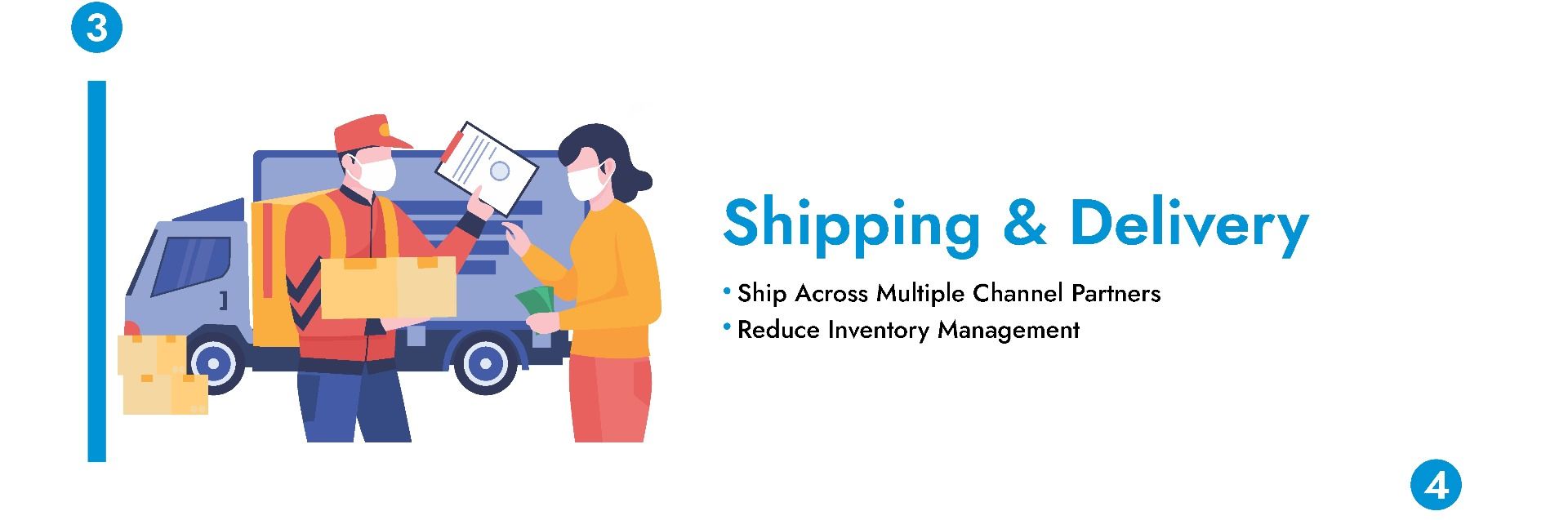 3

Shipping & Delivery

• Ship Across Multiple Channel Partners
• Reduce Inventory Management

4